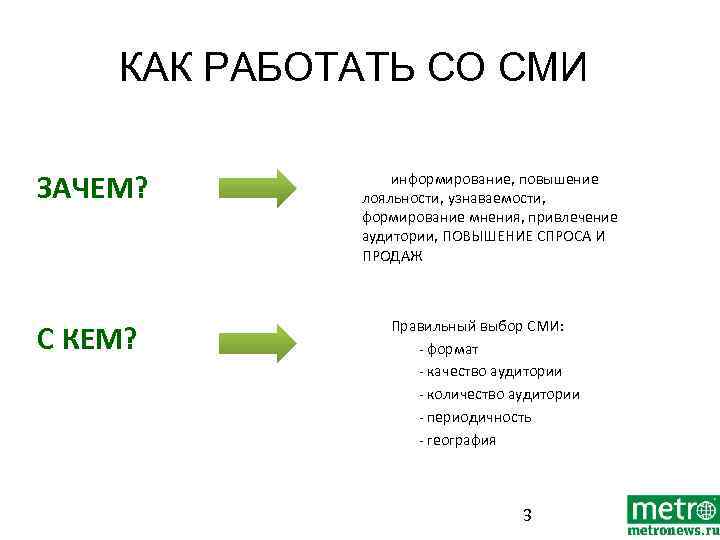 КАК РАБОТАТЬ СО СМИ

ЗАЧЕМ?

информирование, повышение лояльности, узнаваемости, формирование мнения, привлечение аудитории, ПОВЫШЕНИЕ СПРОСА И ПРОДАЖ

С КЕМ?

Правильный выбор СМИ:
- формат
- качество аудитории
- количество аудитории
- периодичность
- география

3

metro
metronews.ru